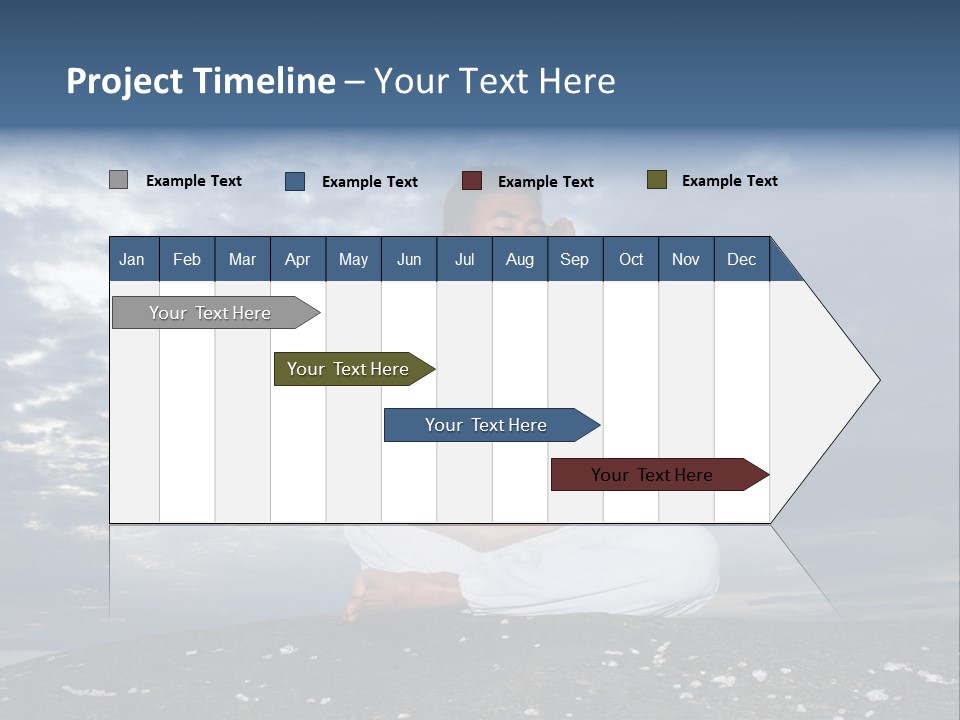 Project Timeline – Your Text Here

Example Text Example Text Example Text Example Text

| Jan | Feb | Mar | Apr | May | Jun | Jul | Aug | Sep | Oct | Nov | Dec |
|---|---|---|---|---|---|---|---|---|---|---|---|

Your Text Here

Your Text Here

Your Text Here

Your Text Here